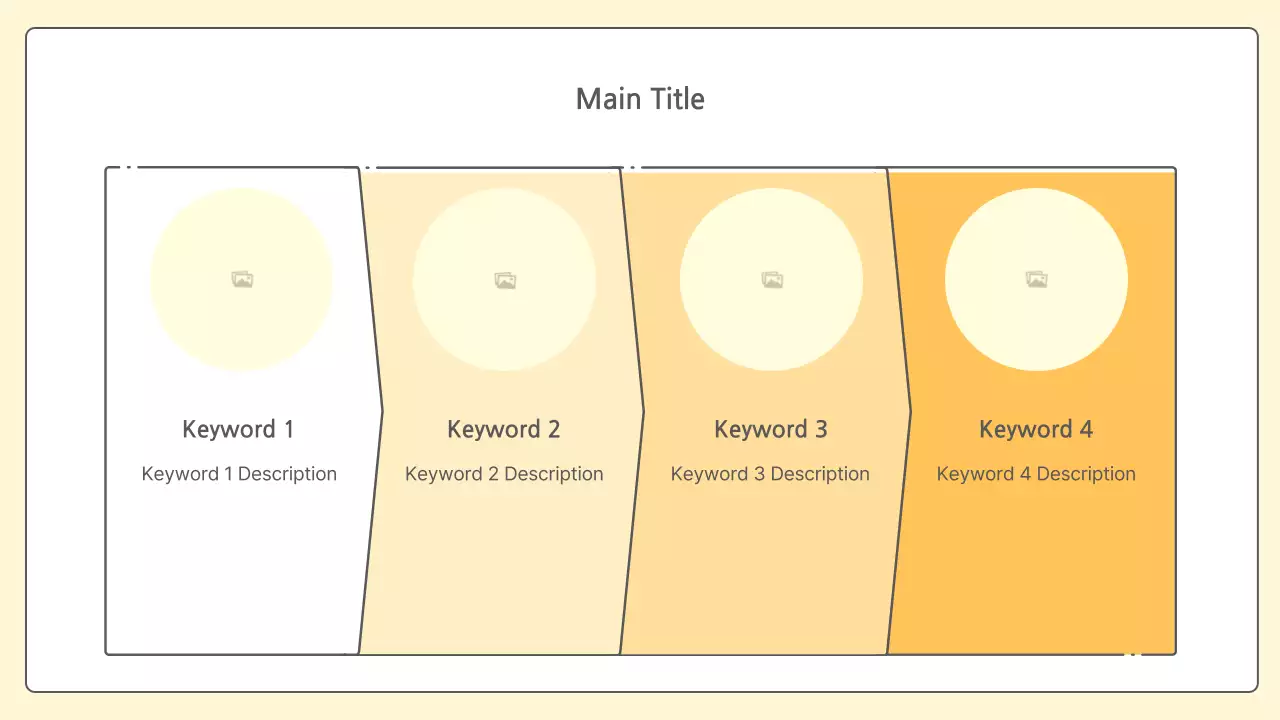 Main Title

Keyword 1

Keyword 1 Description

Keyword 2

Keyword 2 Description

Keyword 3

Keyword 3 Description

Keyword 4

Keyword 4 Description